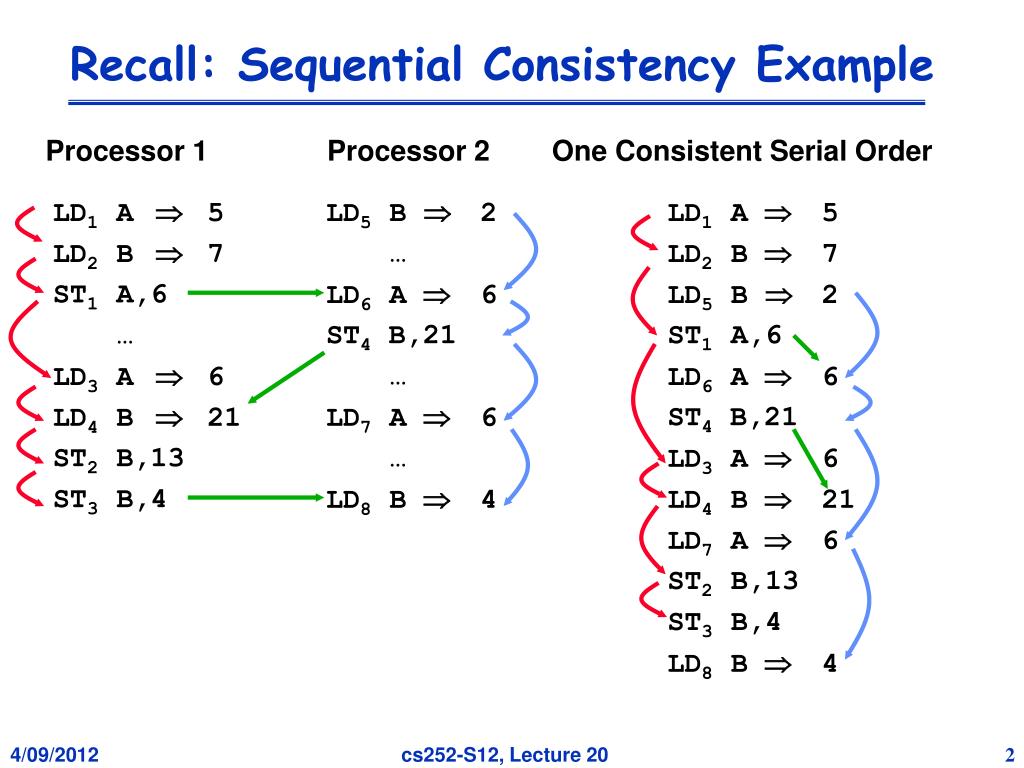 Recall: Sequential Consistency Example

Processor 1

$LD_1$ A $\Rightarrow$ 5
$LD_2$ B $\Rightarrow$ 7
$ST_1$ A,6
…
$LD_3$ A $\Rightarrow$ 6
$LD_4$ B $\Rightarrow$ 21
$ST_2$ B,13
$ST_3$ B,4

Processor 2

$LD_5$ B $\Rightarrow$ 2
…
$LD_6$ A $\Rightarrow$ 6
$ST_4$ B,21
…
$LD_7$ A $\Rightarrow$ 6
…
$LD_8$ B $\Rightarrow$ 4

One Consistent Serial Order

$LD_1$ A $\Rightarrow$ 5
$LD_2$ B $\Rightarrow$ 7
$LD_5$ B $\Rightarrow$ 2
$ST_1$ A,6
$LD_6$ A $\Rightarrow$ 6
$ST_4$ B,21
$LD_3$ A $\Rightarrow$ 6
$LD_4$ B $\Rightarrow$ 21
$LD_7$ A $\Rightarrow$ 6
$ST_2$ B,13
$ST_3$ B,4
$LD_8$ B $\Rightarrow$ 4

4/09/2012
cs252-S12, Lecture 20
2